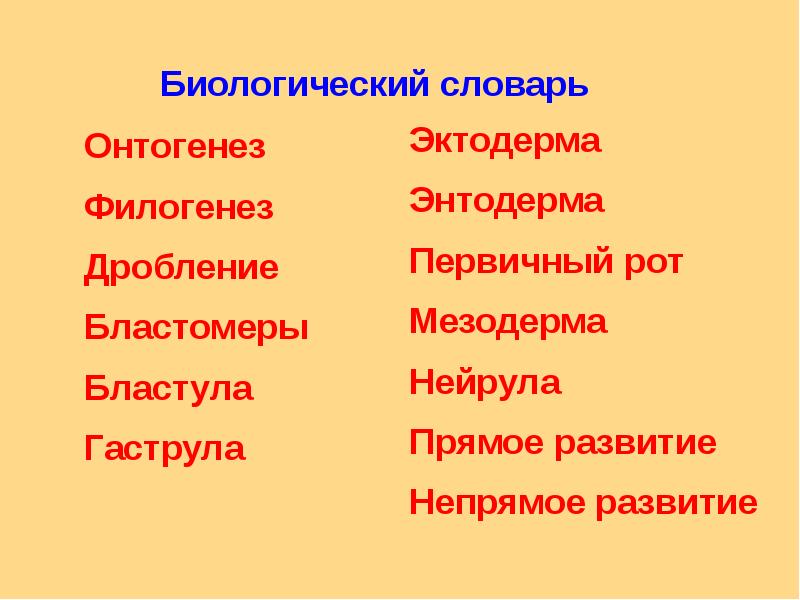 Биологический словарь

Онтогенез

Филогенез

Дробление

Бластомеры

Бластула

Гаструла

Эктодерма

Энтодерма

Первичный рот

Мезодерма

Нейрула

Прямое развитие

Непрямое развитие